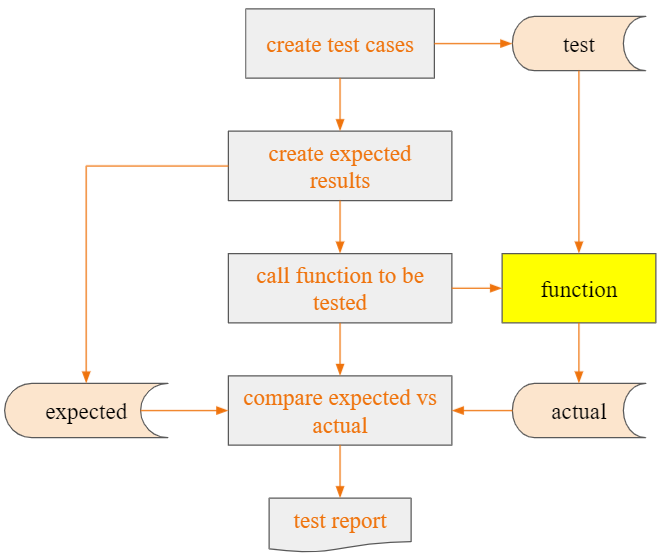 create test cases

test

create expected results

call function to be tested

function

expected

compare expected vs actual

actual

test report